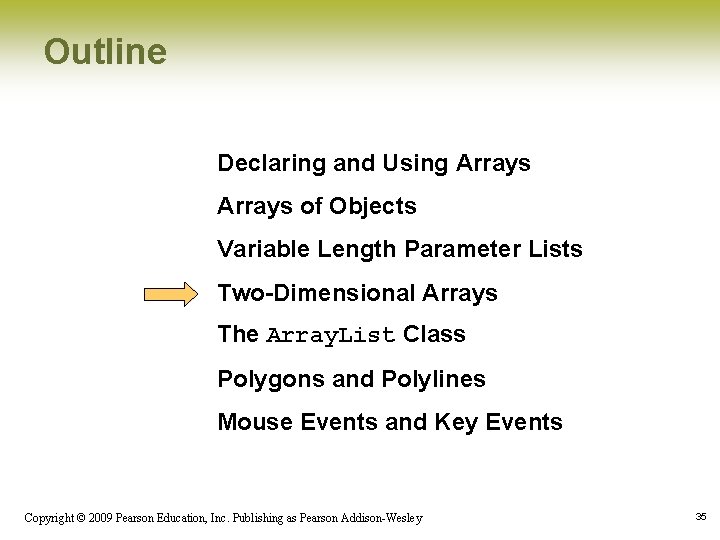 Outline

Declaring and Using Arrays

Arrays of Objects

Variable Length Parameter Lists

Two-Dimensional Arrays

The ArrayList Class

Polygons and Polylines

Mouse Events and Key Events

Copyright © 2009 Pearson Education, Inc. Publishing as Pearson Addison-Wesley

35